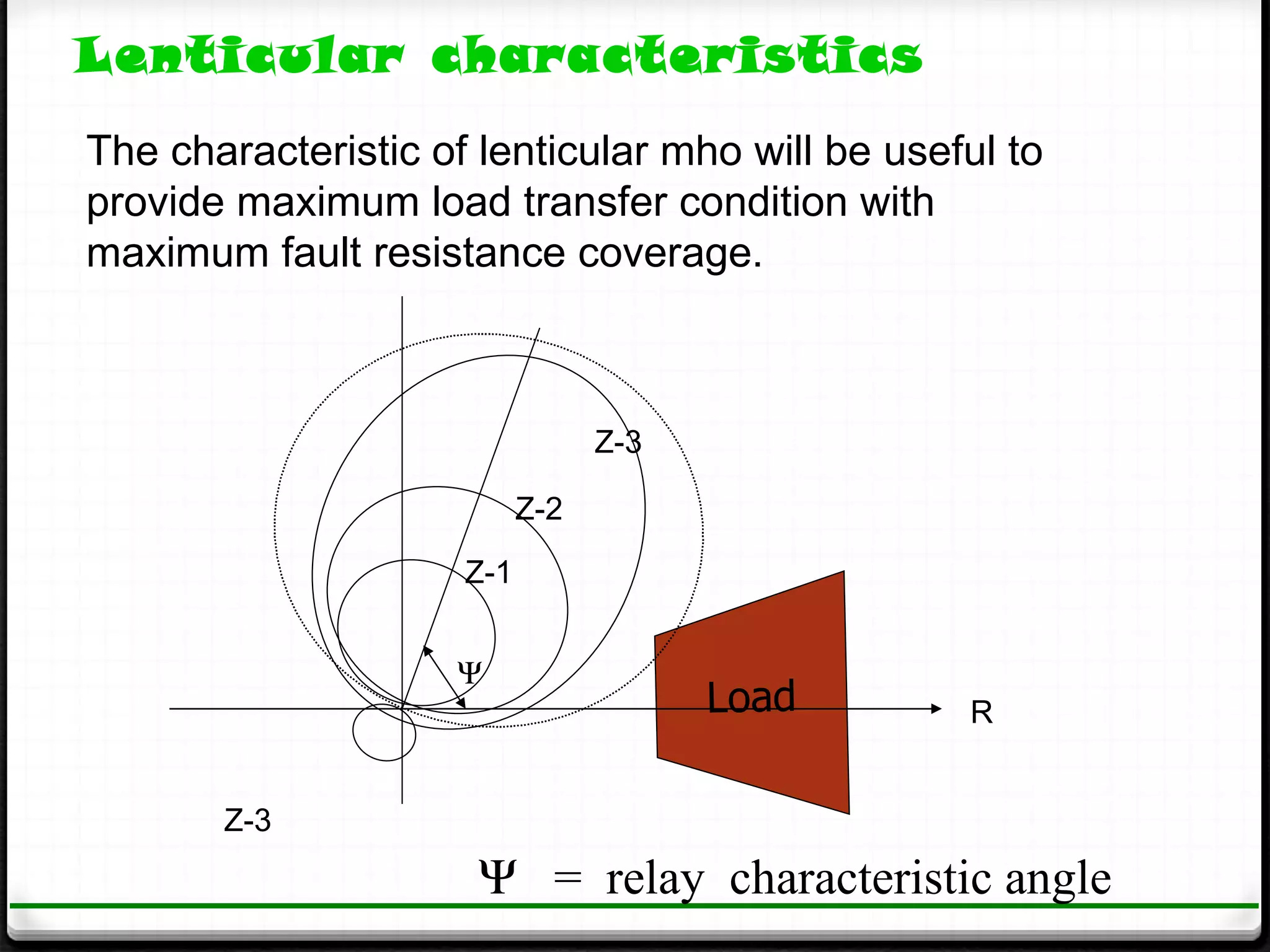 Lenticular characteristics

The characteristic of lenticular mho will be useful to provide maximum load transfer condition with maximum fault resistance coverage.

Z-3

Z-2

Z-1

$\Psi$

Load

R

Z-3

$\Psi$ = relay characteristic angle